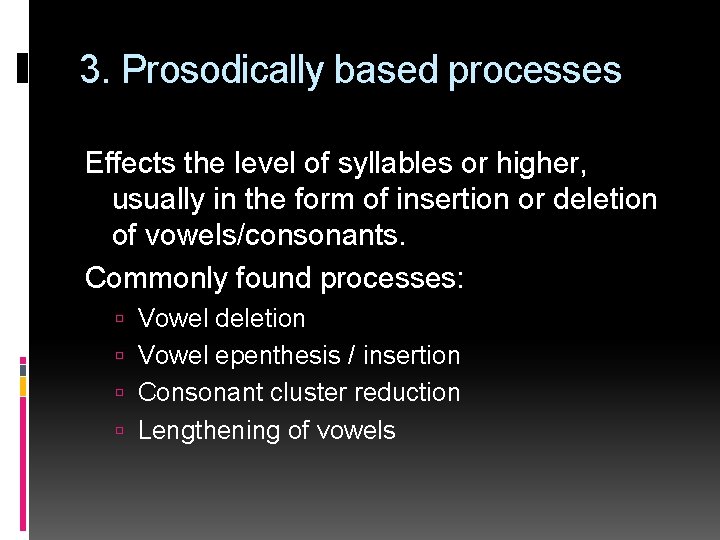 3. Prosodically based processes

Effects the level of syllables or higher, usually in the form of insertion or deletion of vowels/consonants.

Commonly found processes:

▫ Vowel deletion
▫ Vowel epenthesis / insertion
▫ Consonant cluster reduction
▫ Lengthening of vowels